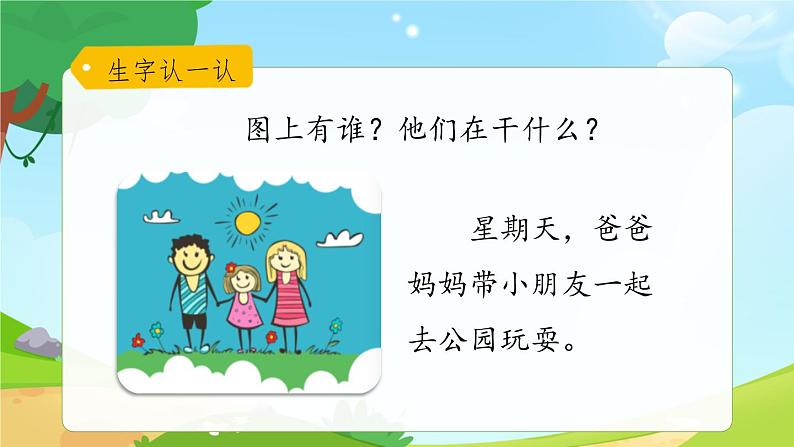 生字认一认

图上有谁？他们在干什么？

星期天，爸爸妈妈带小朋友一起去公园玩耍。